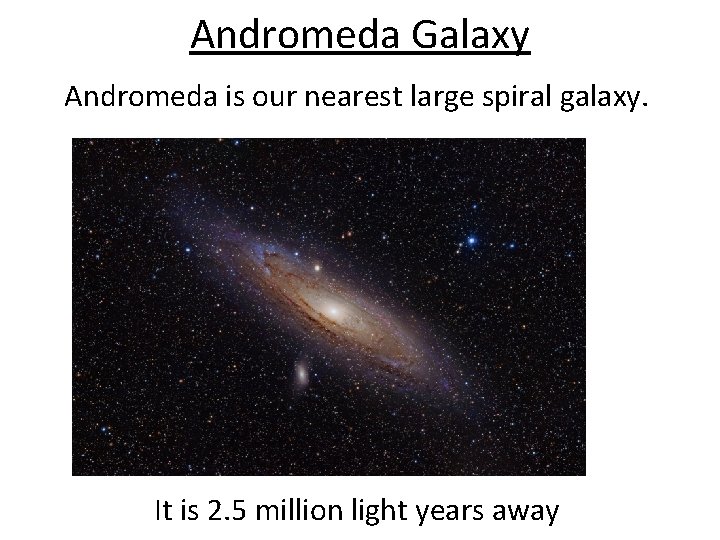 Andromeda Galaxy

Andromeda is our nearest large spiral galaxy.

It is 2.5 million light years away